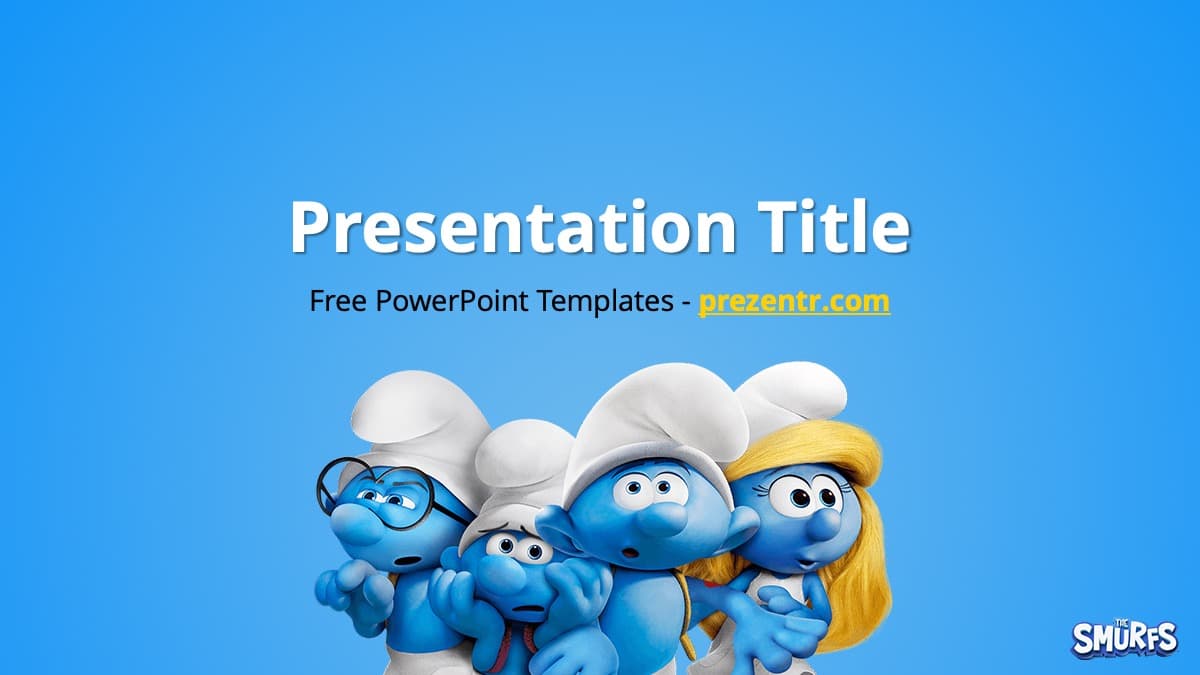 Presentation Title

Free PowerPoint Templates - prezentr.com

THE SMURFS